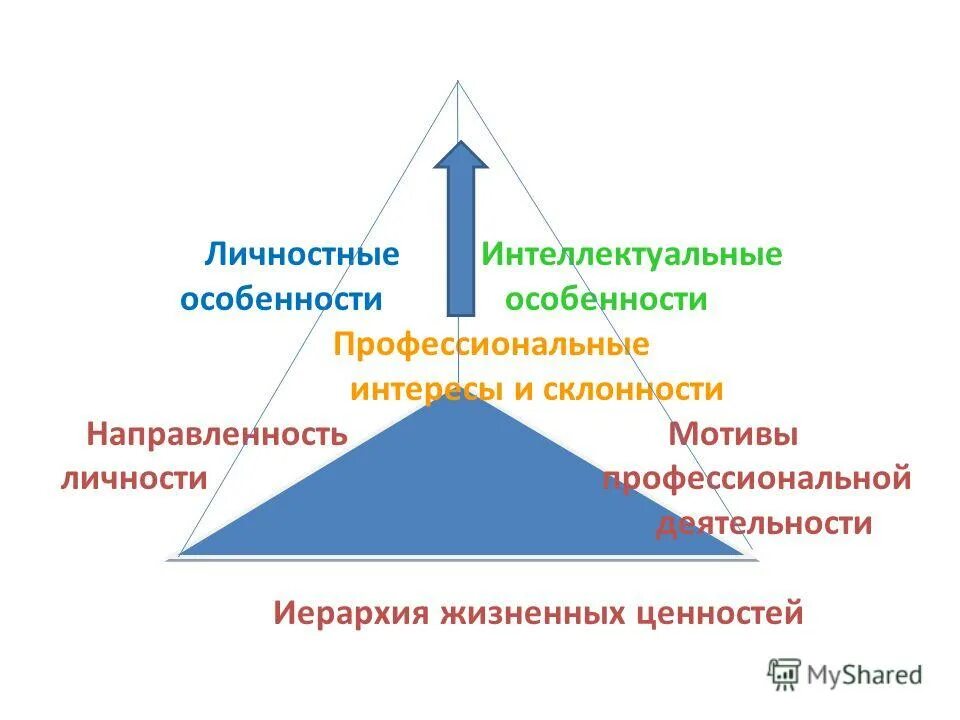 Личностные особенности

Интеллектуальные особенности

Профессиональные интересы и склонности

Направленность личности

Мотивы профессиональной деятельности

Иерархия жизненных ценностей

MyShared